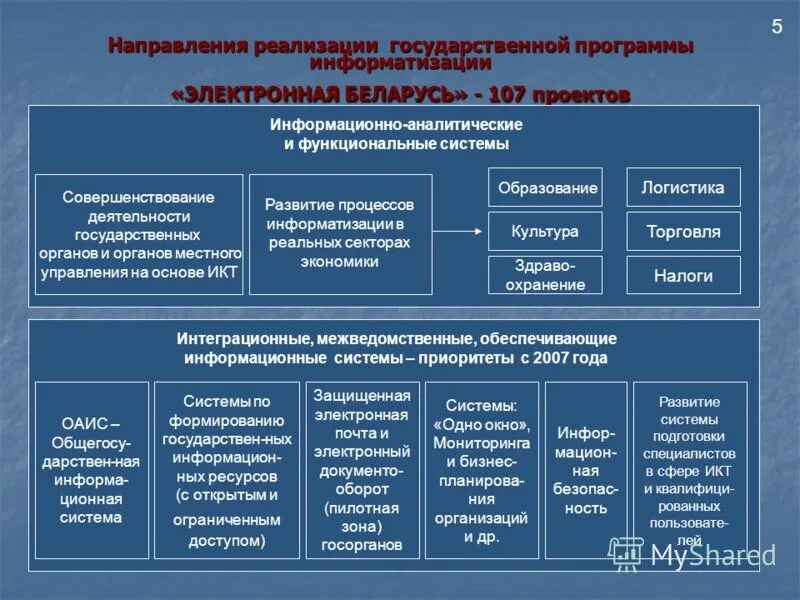 5

Направления реализации государственной программы информатизации

«ЭЛЕКТРОННАЯ БЕЛАРУСЬ» - 107 проектов

Информационно-аналитические и функциональные системы

Совершенствование деятельности государственных органов и органов местного управления на основе ИКТ

Развитие процессов информатизации в реальных секторах экономики

Образование

Культура

Здраво-охранение

Логистика

Торговля

Налоги

Интеграционные, межведомственные, обеспечивающие информационные системы – приоритеты с 2007 года

ОАИС – Общегосу-дарствен-ная информа-ционная система

Системы по формированию государствен-ных информацион-ных ресурсов (с открытым и ограниченным доступом)

Защищенная электронная почта и электронный документо-оборот (пилотная зона) госорганов

Системы: «Одно окно», Мониторинга и бизнес-планирова-ния организаций и др.

Инфор-мацион-ная безопас-ность

Развитие системы подготовки специалистов в сфере ИКТ и квалифици-рованных пользовате-лей

MyShared